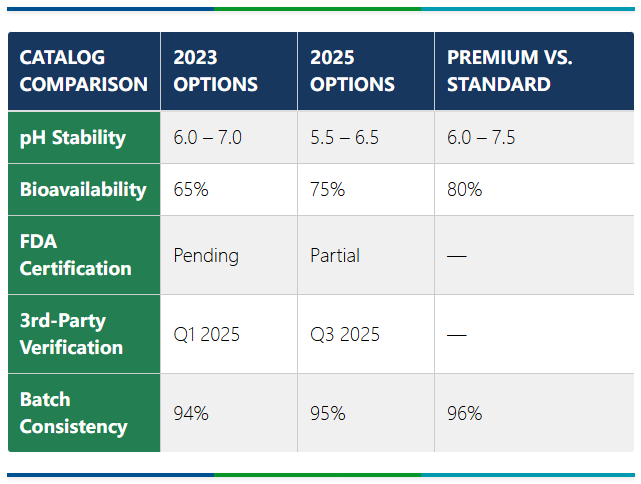 | CATALOG COMPARISON | 2023 OPTIONS | 2025 OPTIONS | PREMIUM VS. STANDARD |
|---|---|---|---|
| pH Stability | 6.0 – 7.0 | 5.5 – 6.5 | 6.0 – 7.5 |
| Bioavailability | 65% | 75% | 80% |
| FDA Certification | Pending | Partial | — |
| 3rd-Party Verification | Q1 2025 | Q3 2025 | — |
| Batch Consistency | 94% | 95% | 96% |